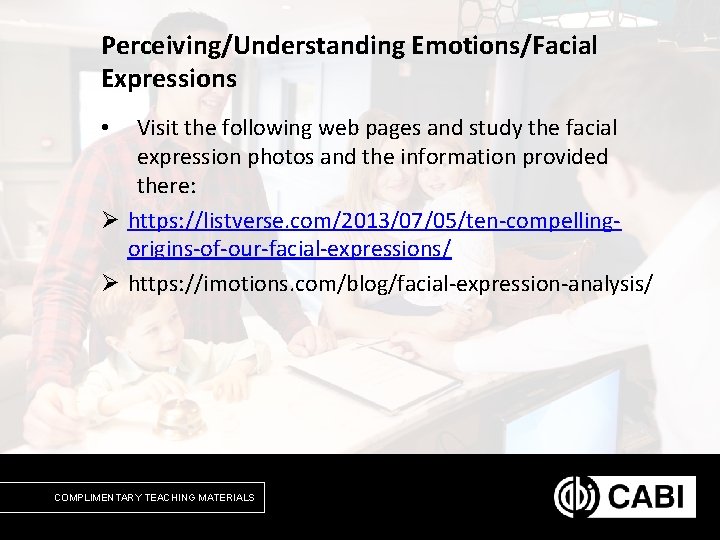 Perceiving/Understanding Emotions/Facial Expressions

• Visit the following web pages and study the facial expression photos and the information provided there:

➢ https://listverse.com/2013/07/05/ten-compelling-origins-of-our-facial-expressions/

➢ https://imotions.com/blog/facial-expression-analysis/

COMPLIMENTARY TEACHING MATERIALS

CABI